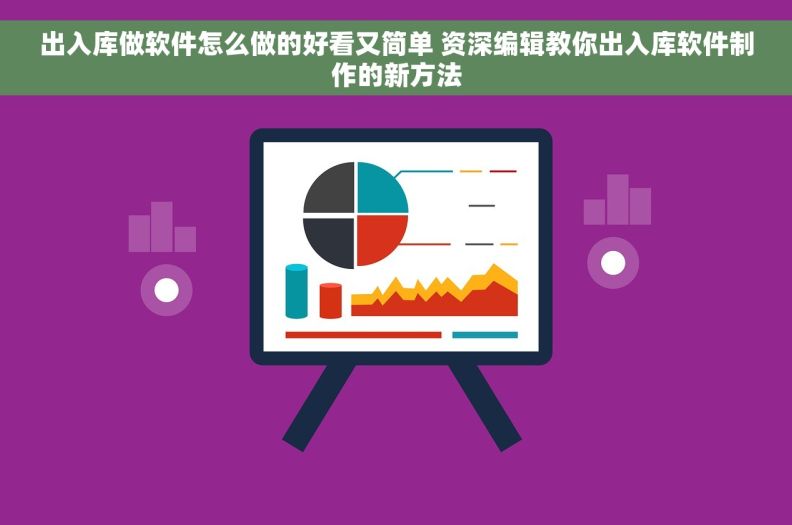 出入库做软件怎么做的好看又简单 资深编辑教你出入库软件制作的新方法